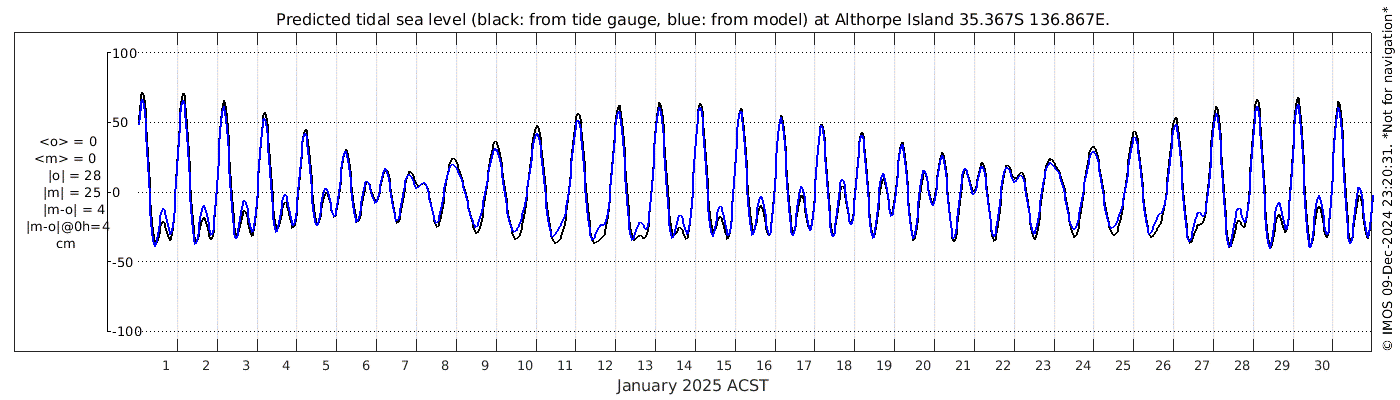 Predicted tidal sea level (black: from tide gauge, blue: from model) at Althorpe Island 35.367S 136.867E.

100
50
0
-50
-100

<o> = 0
<m> = 0
|o| = 28
|m| = 25
|m-o| = 4
|m-o|@0h=4
cm

1 2 3 4 5 6 7 8 9 10 11 12 13 14 15 16 17 18 19 20 21 22 23 24 25 26 27 28 29 30

January 2025 ACST

© IMOS 09-Dec-2024 23:20:31. *Not for navigation*